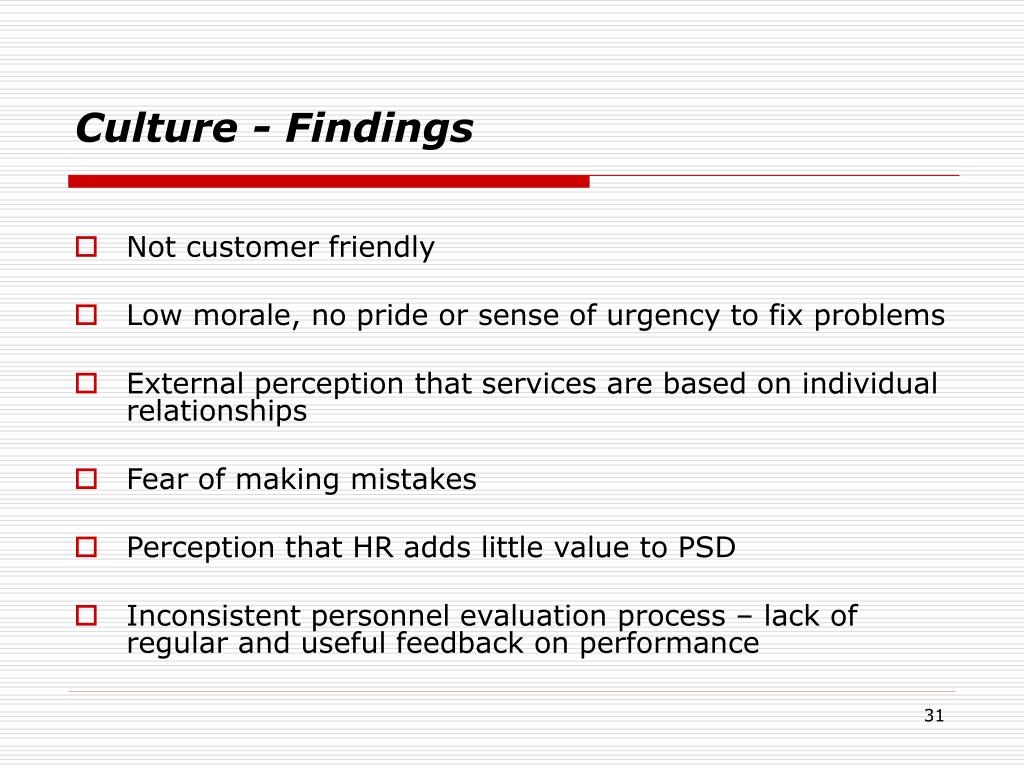 Culture - Findings

Not customer friendly

Low morale, no pride or sense of urgency to fix problems

External perception that services are based on individual relationships

Fear of making mistakes

Perception that HR adds little value to PSD

Inconsistent personnel evaluation process – lack of regular and useful feedback on performance

31